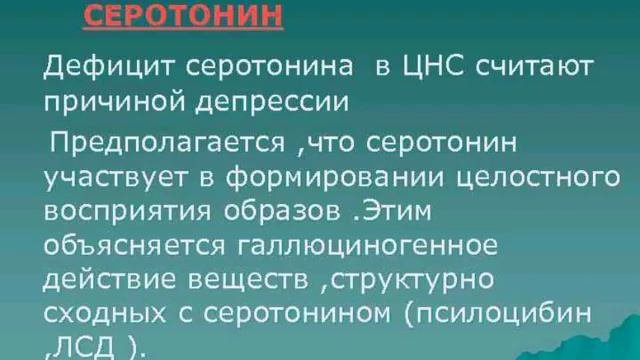 СЕРОТОНИН

Дефицит серотонина в ЦНС считают причиной депрессии

Предполагается ,что серотонин участвует в формировании целостного восприятия образов .Этим объясняется галлюциногенное действие веществ ,структурно сходных с серотонином (псилоцибин ,ЛСД ).